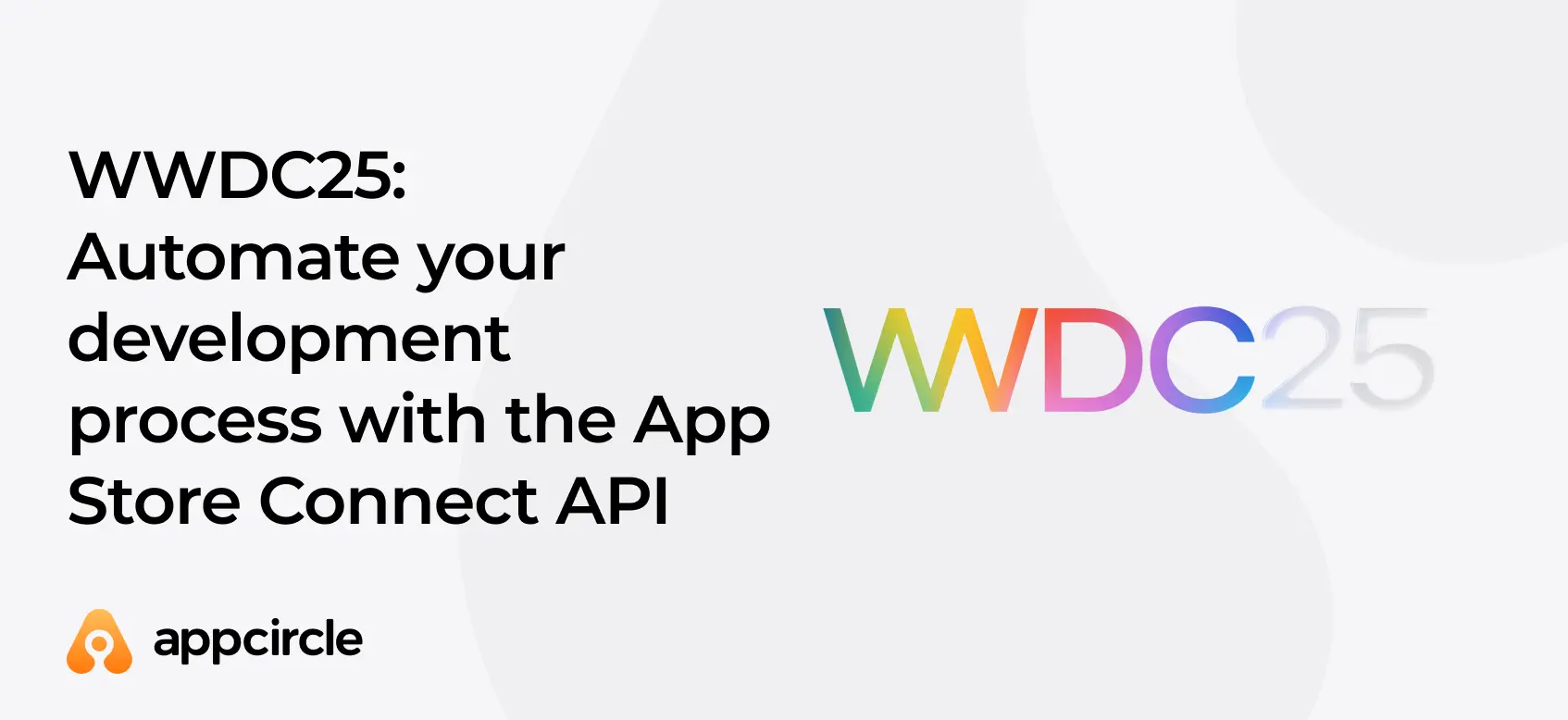 WWDC25:
Automate your development process with the App Store Connect API

WWDC25

appcircle